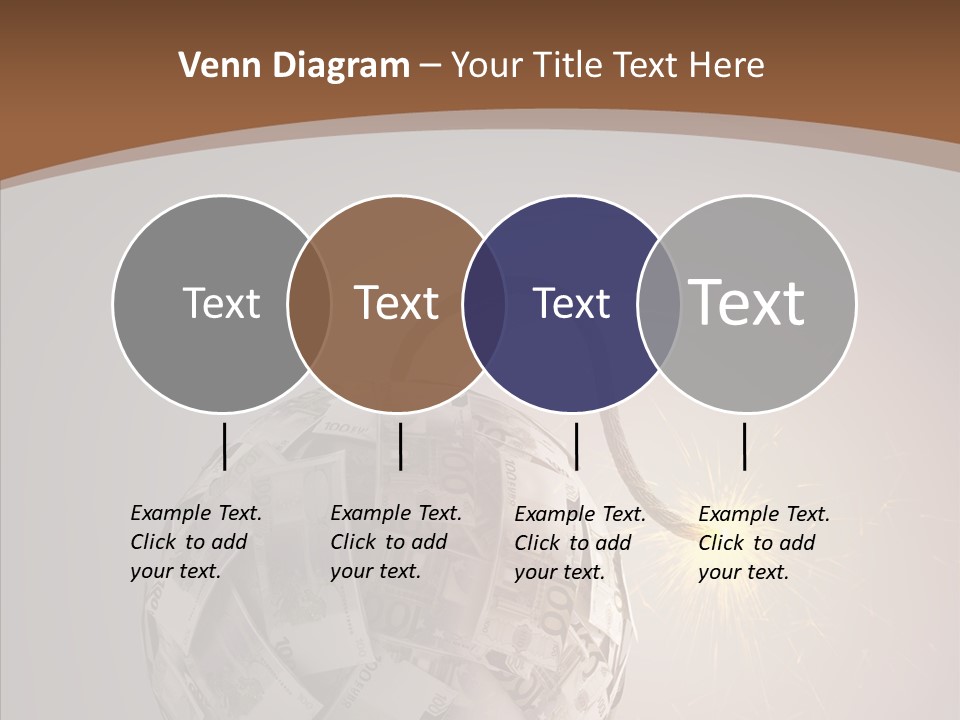 Venn Diagram – Your Title Text Here

Text

Text

Text

Text

Example Text. Click to add your text.

Example Text. Click to add your text.

Example Text. Click to add your text.

Example Text. Click to add your text.